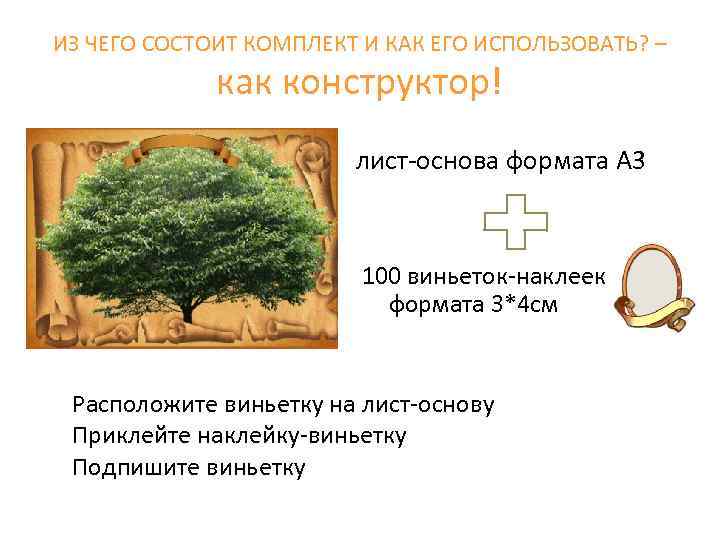 ИЗ ЧЕГО СОСТОИТ КОМПЛЕКТ И КАК ЕГО ИСПОЛЬЗОВАТЬ? –
как конструктор!

лист-основа формата А3

100 виньеток-наклеек формата 3*4см

Расположите виньетку на лист-основу
Приклейте наклейку-виньетку
Подпишите виньетку